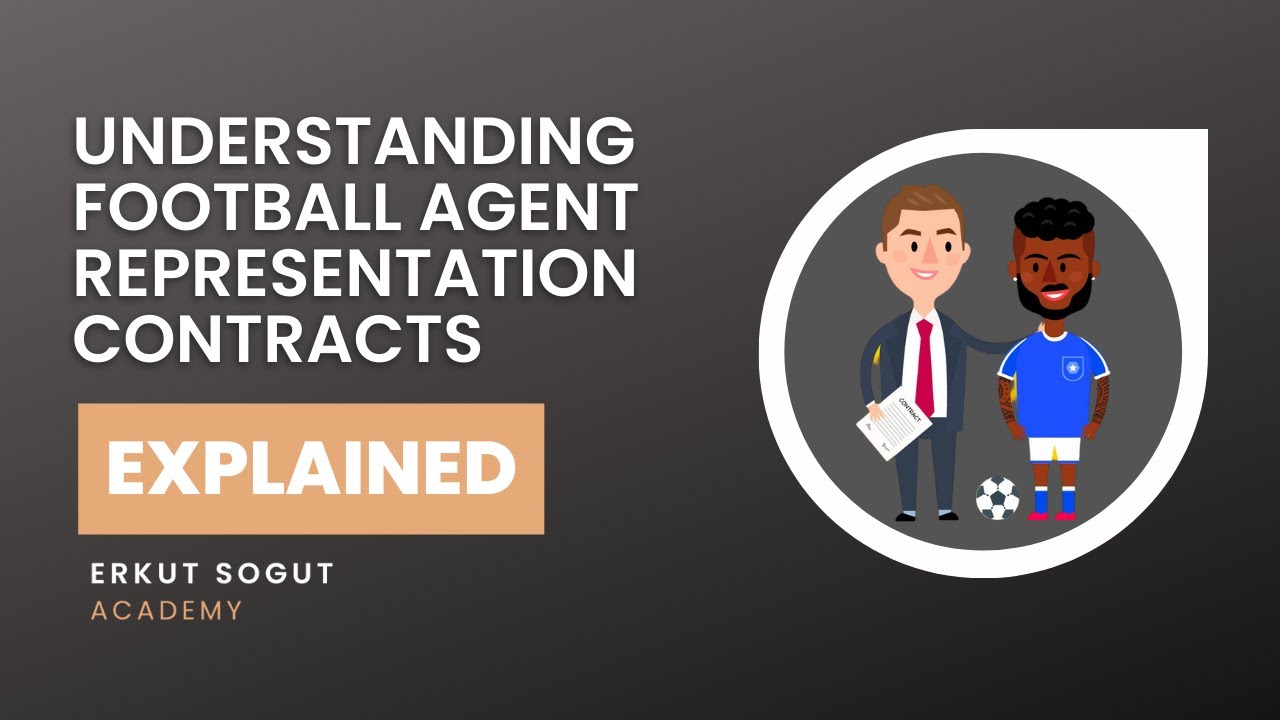 UNDERSTANDING FOOTBALL AGENT REPRESENTATION CONTRACTS

EXPLAINED

ERKUT SOGUT
ACADEMY

CONTRACT